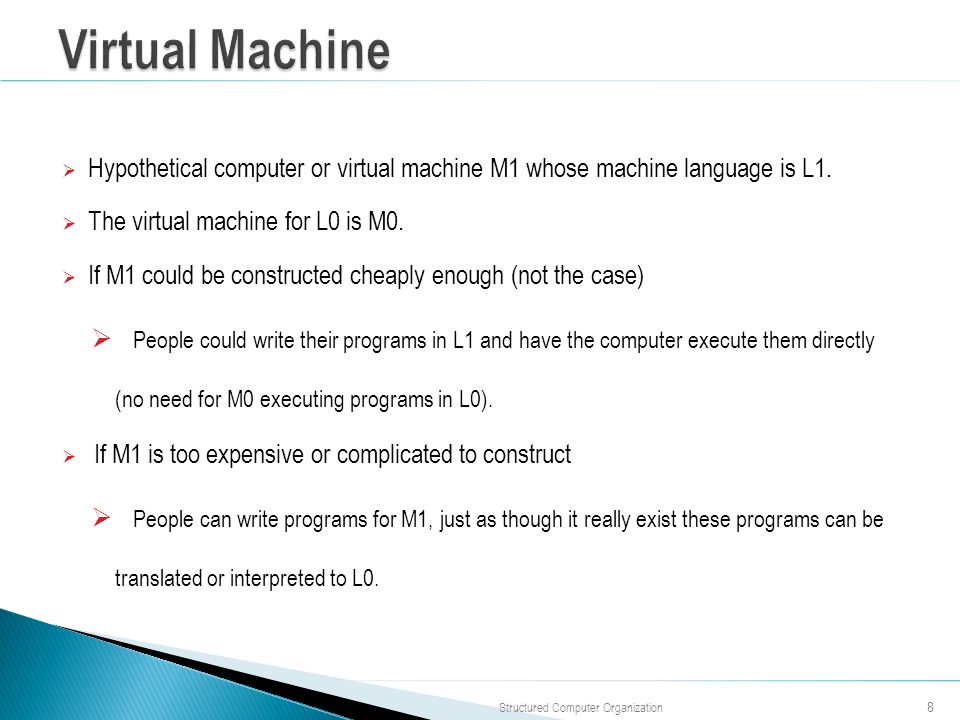 Virtual Machine

➢ Hypothetical computer or virtual machine M1 whose machine language is L1.

➢ The virtual machine for L0 is M0.

➢ If M1 could be constructed cheaply enough (not the case)

➢ People could write their programs in L1 and have the computer execute them directly (no need for M0 executing programs in L0).

➢ If M1 is too expensive or complicated to construct

➢ People can write programs for M1, just as though it really exist these programs can be translated or interpreted to L0.

Structured Computer Organization

8